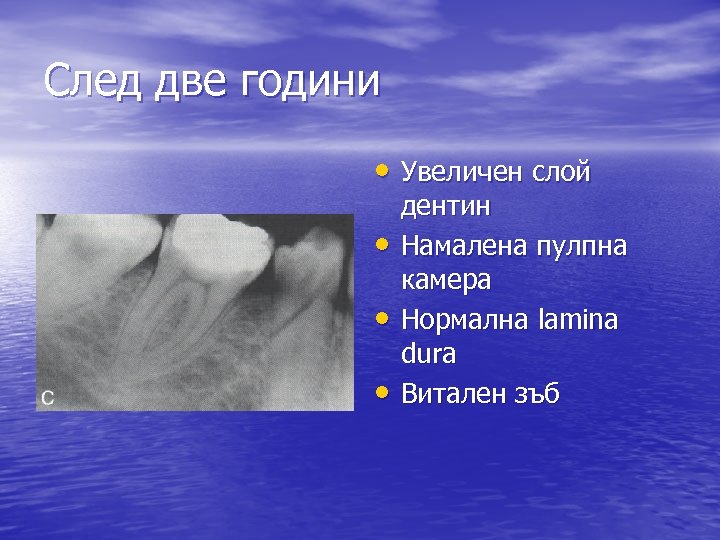 След две години

C

• Увеличен слой дентин
• Намалена пулпна камера
• Нормална lamina dura
• Витален зъб